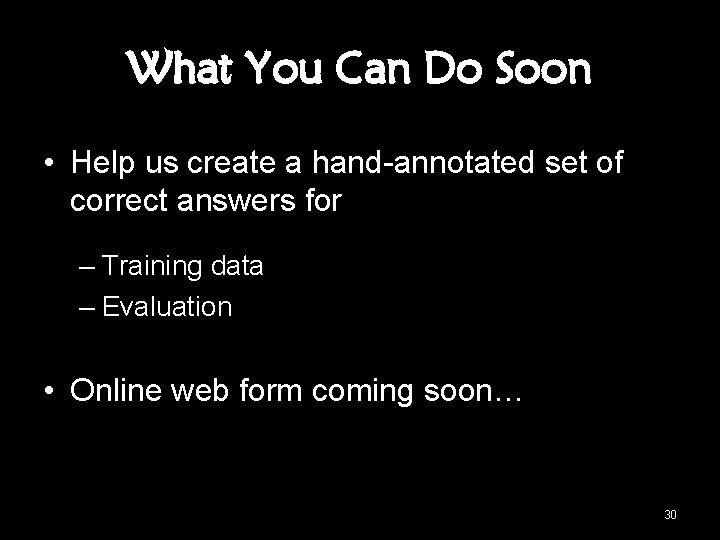 What You Can Do Soon

• Help us create a hand-annotated set of correct answers for

– Training data
– Evaluation

• Online web form coming soon…

30